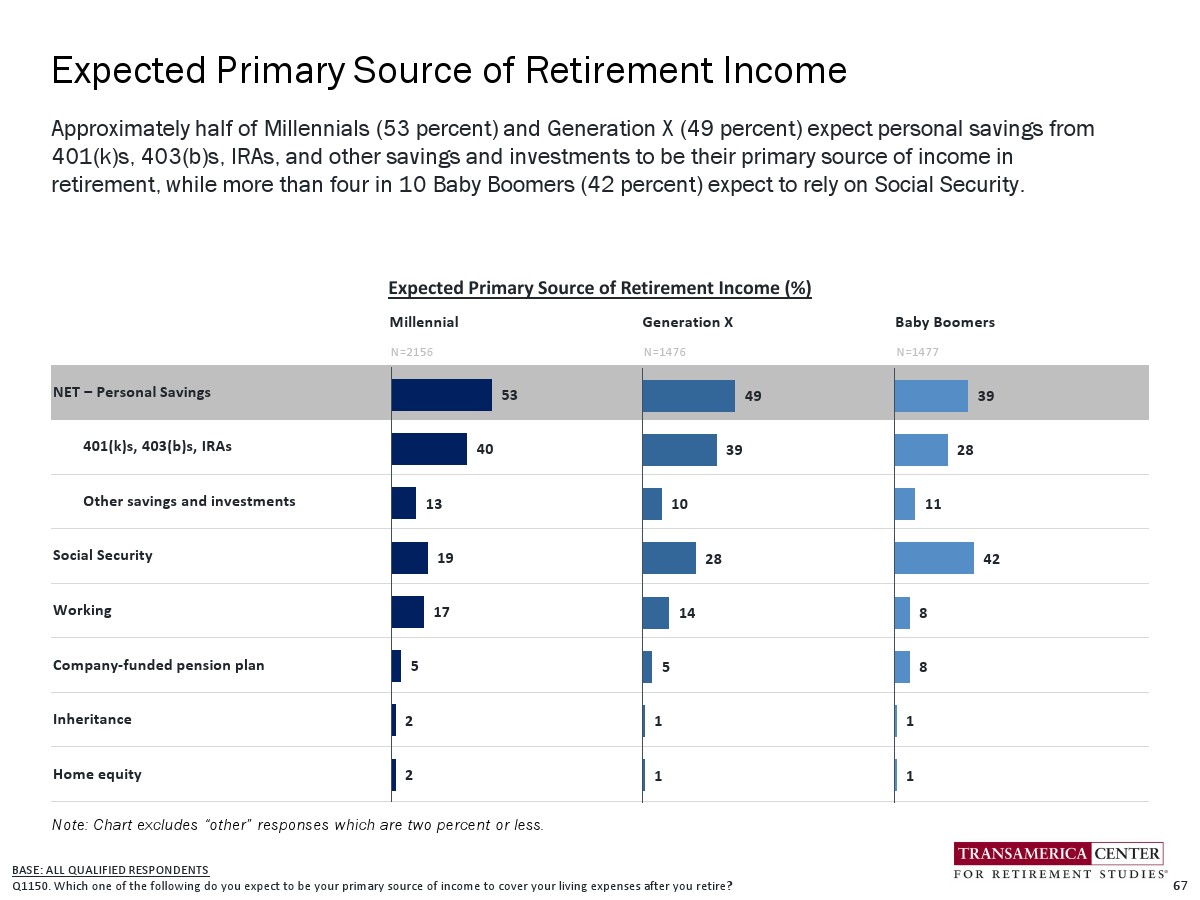 Expected Primary Source of Retirement Income

Approximately half of Millennials (53 percent) and Generation X (49 percent) expect personal savings from 401(k)s, 403(b)s, IRAs, and other savings and investments to be their primary source of income in retirement, while more than four in 10 Baby Boomers (42 percent) expect to rely on Social Security.

Expected Primary Source of Retirement Income (%)

| | Millennial N=2156 | Generation X N=1476 | Baby Boomers N=1477 |
|---|---|---|---|
| NET – Personal Savings | 53 | 49 | 39 |
| 401(k)s, 403(b)s, IRAs | 40 | 39 | 28 |
| Other savings and investments | 13 | 10 | 11 |
| Social Security | 19 | 28 | 42 |
| Working | 17 | 14 | 8 |
| Company-funded pension plan | 5 | 5 | 8 |
| Inheritance | 2 | 1 | 1 |
| Home equity | 2 | 1 | 1 |

Note: Chart excludes "other" responses which are two percent or less.

BASE: ALL QUALIFIED RESPONDENTS
Q1150. Which one of the following do you expect to be your primary source of income to cover your living expenses after you retire?

TRANSAMERICA CENTER FOR RETIREMENT STUDIES®

67